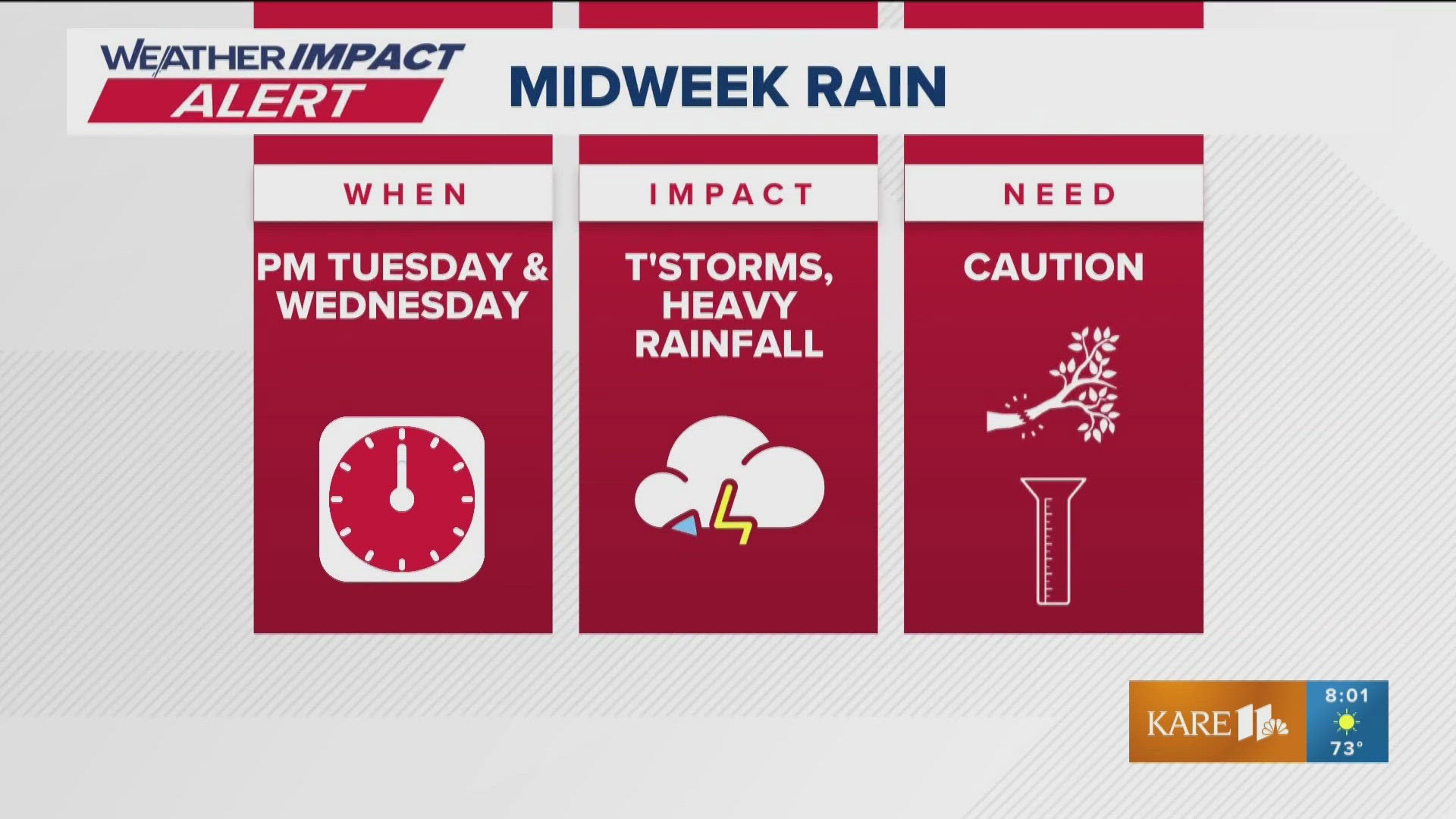 WEATHER IMPACT ALERT

MIDWEEK RAIN

WHEN

PM TUESDAY & WEDNESDAY

IMPACT

T'STORMS, HEAVY RAINFALL

NEED

CAUTION

KARE 11

8:01

73°